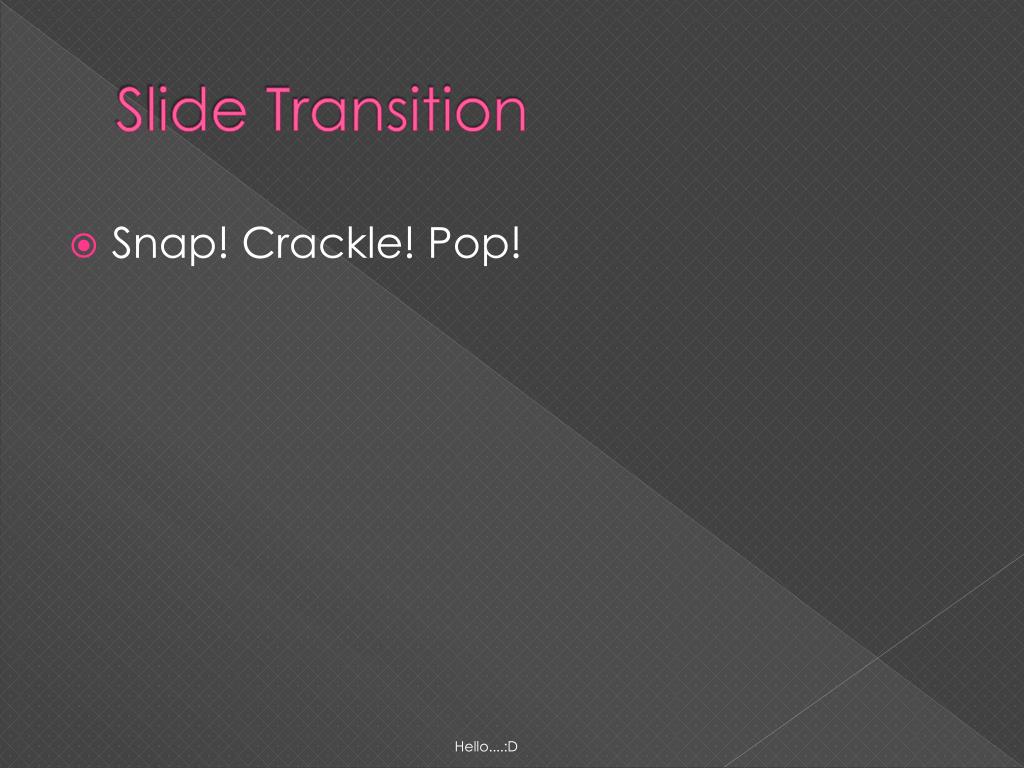 Slide Transition

Snap! Crackle! Pop!

Hello....:D